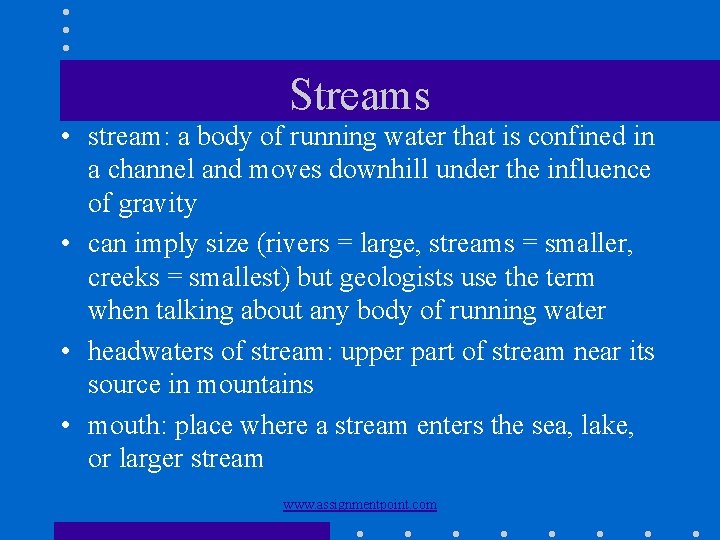 Streams

• stream: a body of running water that is confined in a channel and moves downhill under the influence of gravity

• can imply size (rivers = large, streams = smaller, creeks = smallest) but geologists use the term when talking about any body of running water

• headwaters of stream: upper part of stream near its source in mountains

• mouth: place where a stream enters the sea, lake, or larger stream

www.assignmentpoint.com